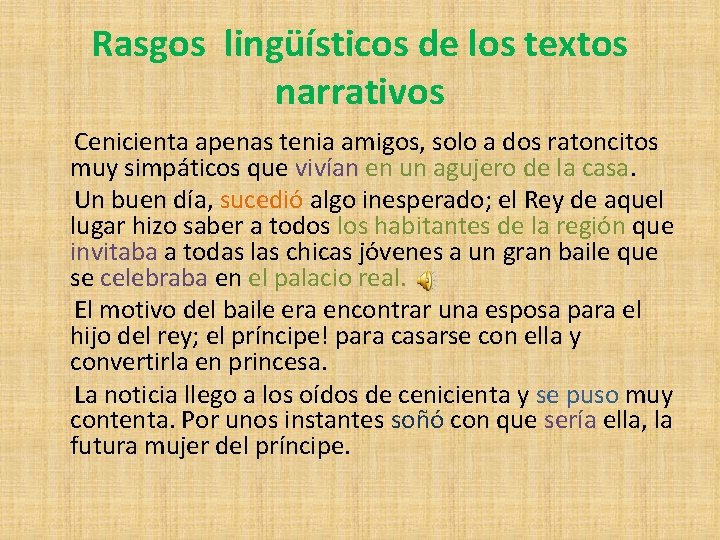 Rasgos lingüísticos de los textos narrativos

Cenicienta apenas tenia amigos, solo a dos ratoncitos muy simpáticos que vivían en un agujero de la casa.

Un buen día, sucedió algo inesperado; el Rey de aquel lugar hizo saber a todos los habitantes de la región que invitaba a todas las chicas jóvenes a un gran baile que se celebraba en el palacio real.

El motivo del baile era encontrar una esposa para el hijo del rey; el príncipe! para casarse con ella y convertirla en princesa.

La noticia llego a los oídos de cenicienta y se puso muy contenta. Por unos instantes soñó con que sería ella, la futura mujer del príncipe.